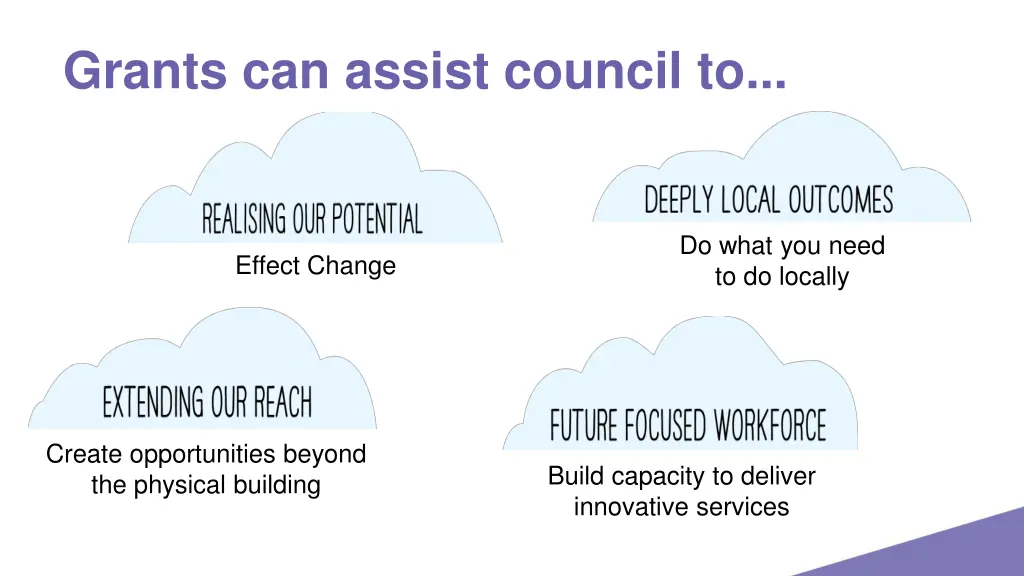 Grants can assist council to...

REALISING OUR POTENTIAL

Effect Change

DEEPLY LOCAL OUTCOMES

Do what you need to do locally

EXTENDING OUR REACH

Create opportunities beyond the physical building

FUTURE FOCUSED WORKFORCE

Build capacity to deliver innovative services